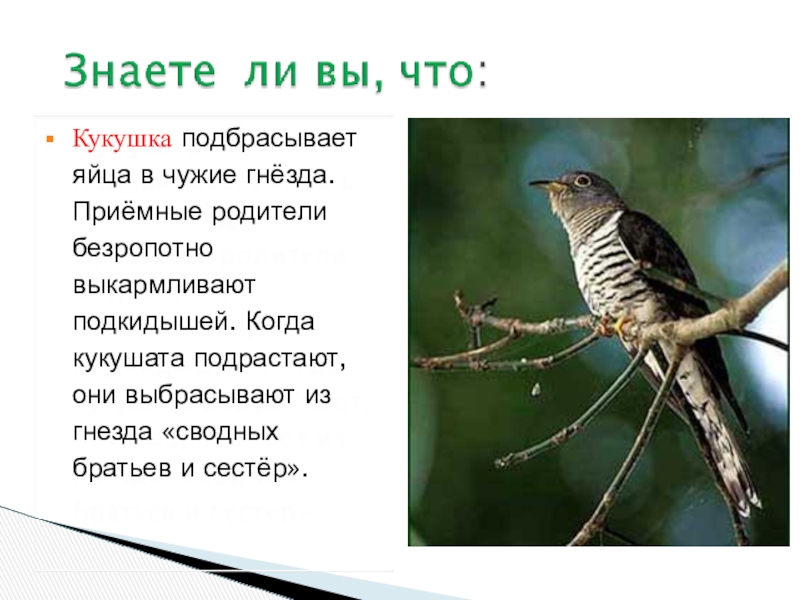 Знаете ли вы, что:

Кукушка подбрасывает яйца в чужие гнёзда. Приёмные родители безропотно выкармливают подкидышей. Когда кукушата подрастают, они выбрасывают из гнезда «сводных братьев и сестёр».